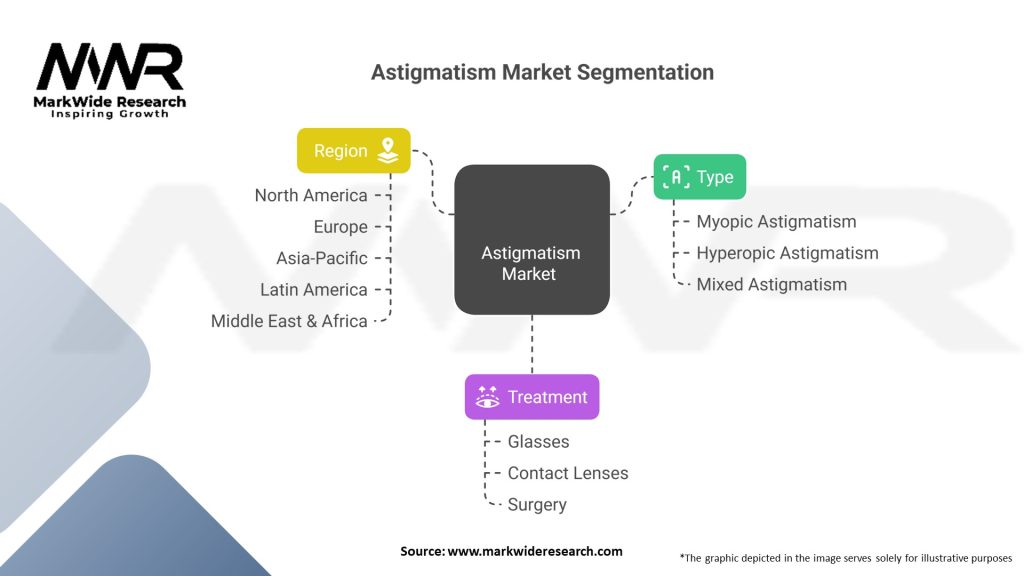 MWR
MarkWide Research
Inspiring Growth

Astigmatism Market Segmentation

Region
North America
Europe
Asia-Pacific
Latin America
Middle East & Africa

Astigmatism Market

Type
Myopic Astigmatism
Hyperopic Astigmatism
Mixed Astigmatism

Treatment
Glasses
Contact Lenses
Surgery

Source: www.markwideresearch.com

*The graphic depicted in the image serves solely for illustrative purposes